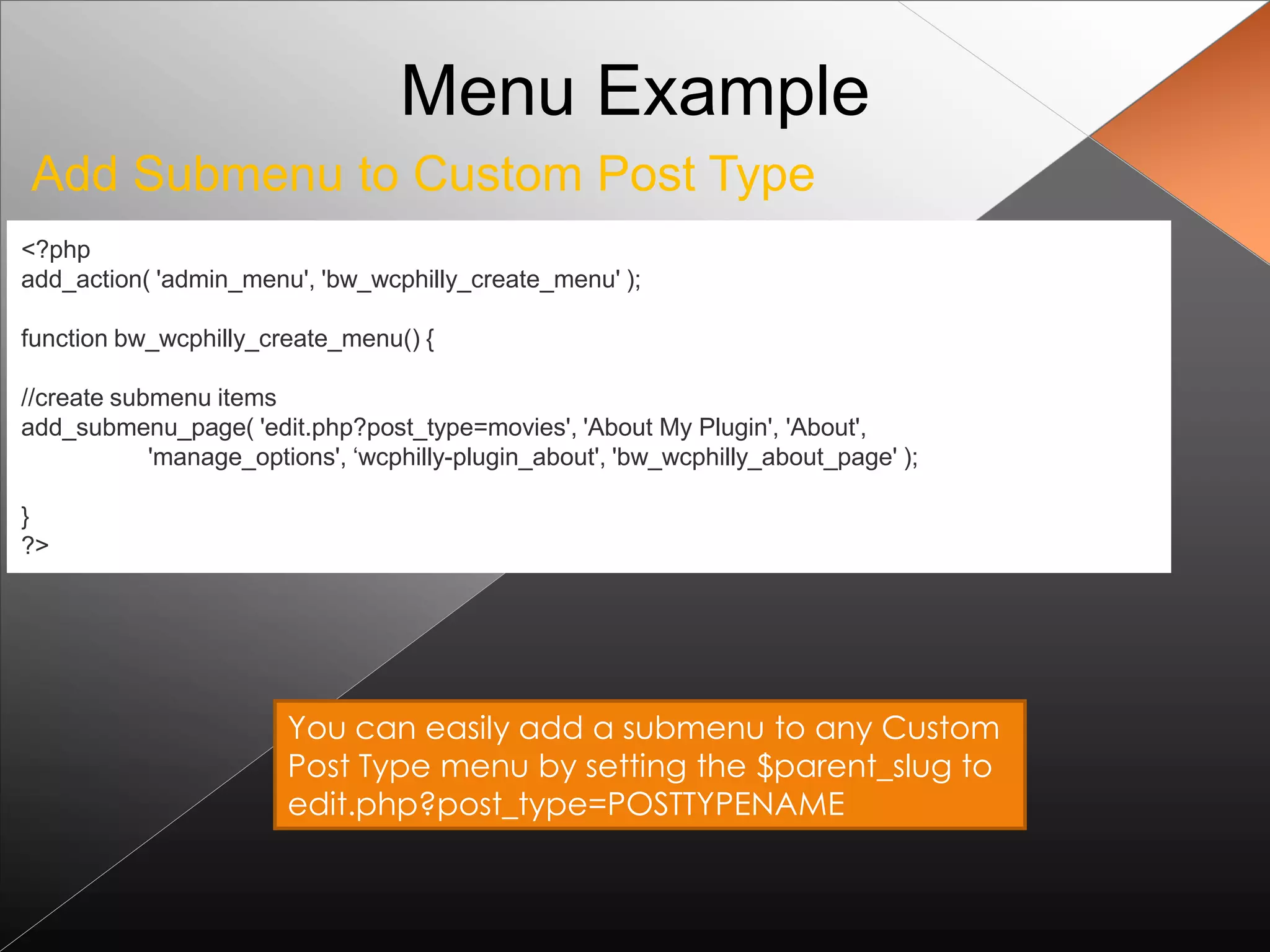 Menu Example

Add Submenu to Custom Post Type

<?php
add_action( 'admin_menu', 'bw_wcphilly_create_menu' );

function bw_wcphilly_create_menu() {

//create submenu items
add_submenu_page( 'edit.php?post_type=movies', 'About My Plugin', 'About',
'manage_options', ‘wcphilly-plugin_about', 'bw_wcphilly_about_page' );

}
?>

You can easily add a submenu to any Custom Post Type menu by setting the $parent_slug to edit.php?post_type=POSTTYPENAME